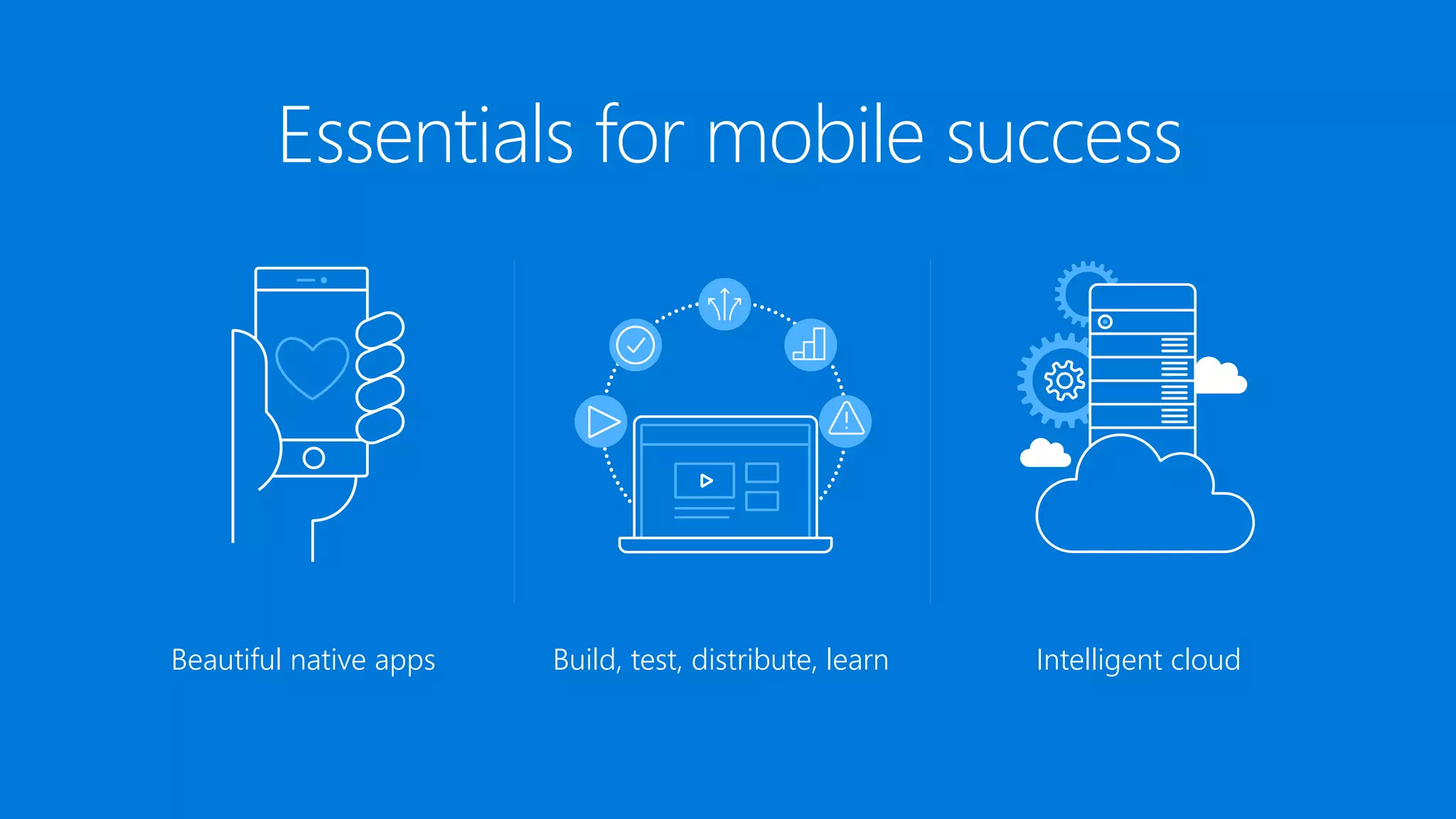 Essentials for mobile success

Beautiful native apps

Build, test, distribute, learn

Intelligent cloud